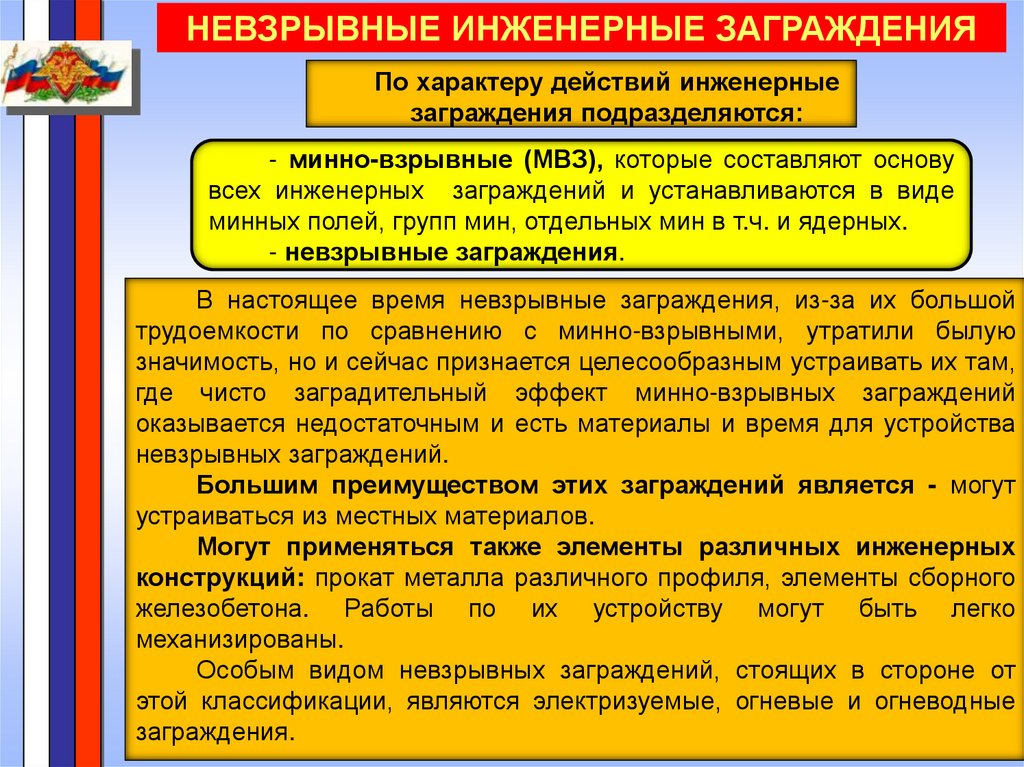 НЕВЗРЫВНЫЕ ИНЖЕНЕРНЫЕ ЗАГРАЖДЕНИЯ

По характеру действий инженерные заграждения подразделяются:

- минно-взрывные (МВЗ), которые составляют основу всех инженерных заграждений и устанавливаются в виде минных полей, групп мин, отдельных мин в т.ч. и ядерных.

- невзрывные заграждения.

В настоящее время невзрывные заграждения, из-за их большой трудоемкости по сравнению с минно-взрывными, утратили былую значимость, но и сейчас признается целесообразным устраивать их там, где чисто заградительный эффект минно-взрывных заграждений оказывается недостаточным и есть материалы и время для устройства невзрывных заграждений.

Большим преимуществом этих заграждений является - могут устраиваться из местных материалов.

Могут применяться также элементы различных инженерных конструкций: прокат металла различного профиля, элементы сборного железобетона. Работы по их устройству могут быть легко механизированы.

Особым видом невзрывных заграждений, стоящих в стороне от этой классификации, являются электризуемые, огневые и огневодные заграждения.